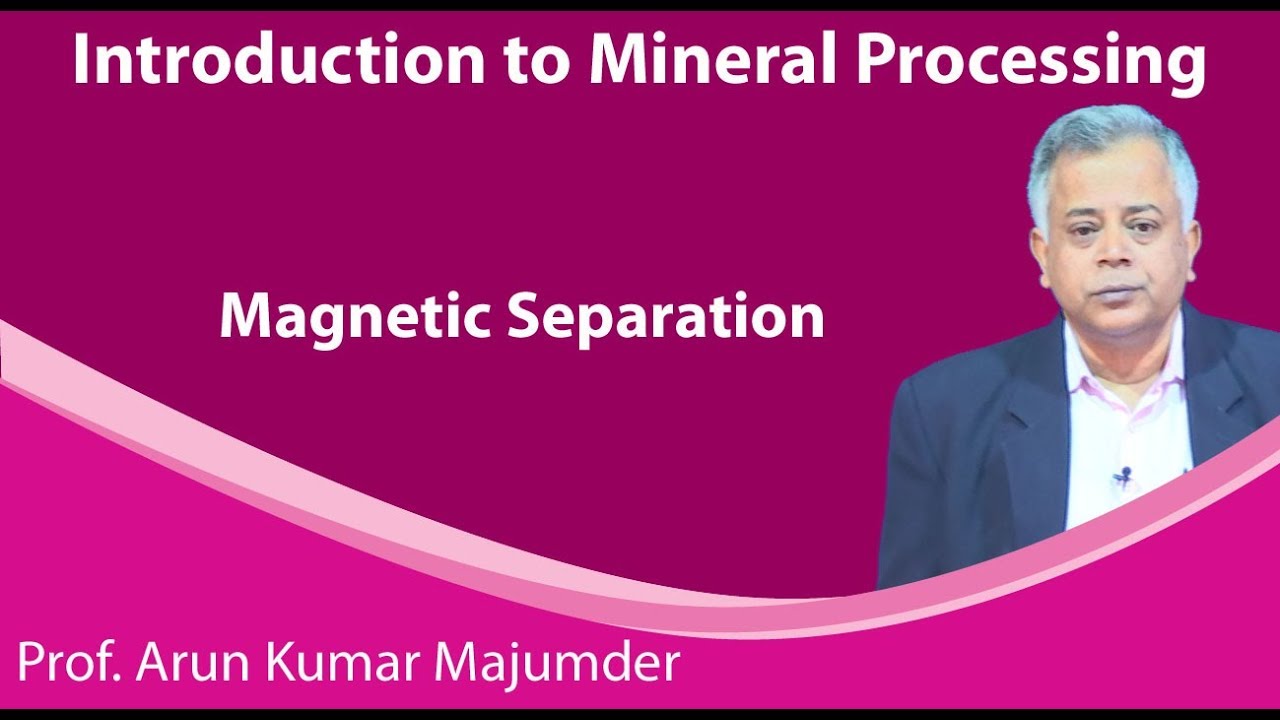 Introduction to Mineral Processing

Magnetic Separation

Prof. Arun Kumar Majumder